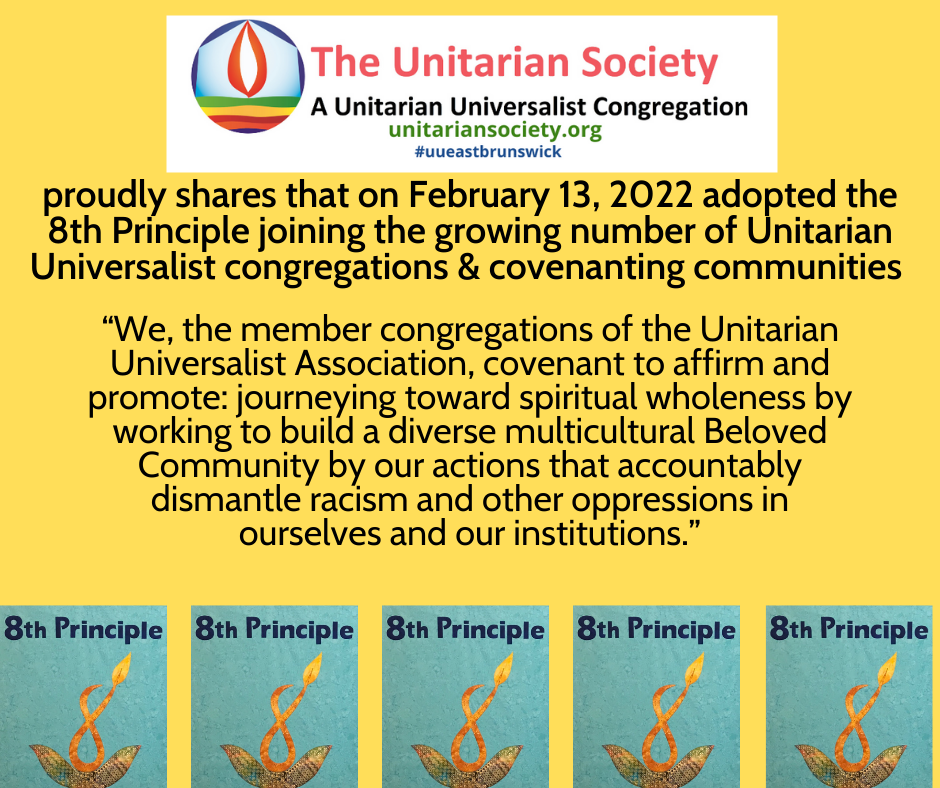 The Unitarian Society
A Unitarian Universalist Congregation
unitariansociety.org
#uueastbrunswick

proudly shares that on February 13, 2022 adopted the 8th Principle joining the growing number of Unitarian Universalist congregations & covenanting communities

“We, the member congregations of the Unitarian Universalist Association, covenant to affirm and promote: journeying toward spiritual wholeness by working to build a diverse multicultural Beloved Community by our actions that accountably dismantle racism and other oppressions in ourselves and our institutions.”

8th Principle

8th Principle

8th Principle

8th Principle

8th Principle